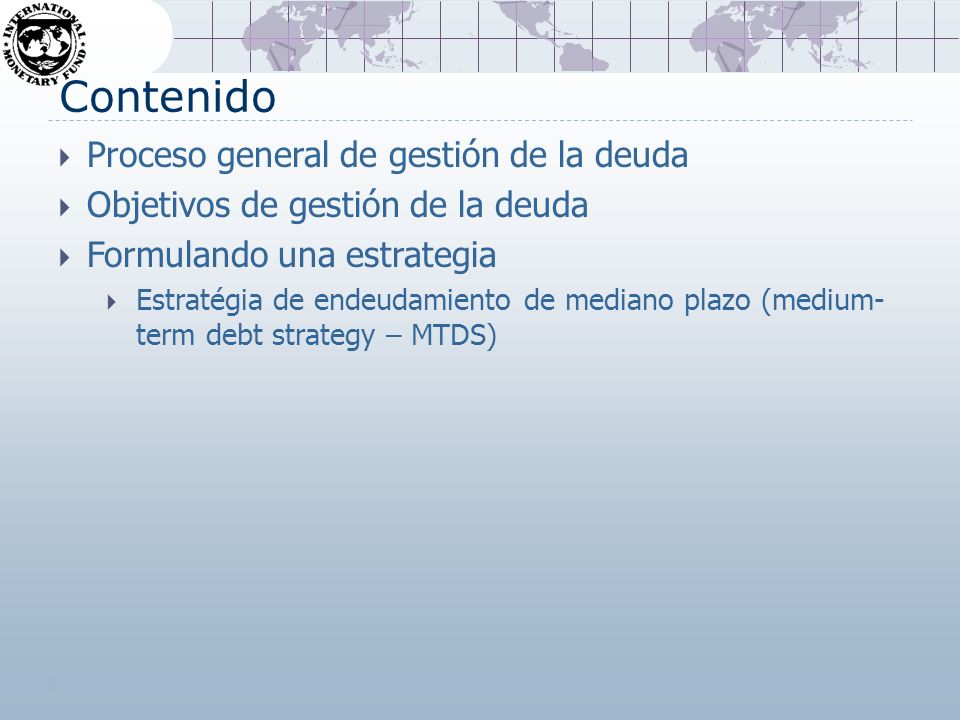 INTERNATIONAL MONETARY FUND

Contenido

Proceso general de gestión de la deuda

Objetivos de gestión de la deuda

Formulando una estrategia

Estratégia de endeudamiento de mediano plazo (medium-term debt strategy – MTDS)